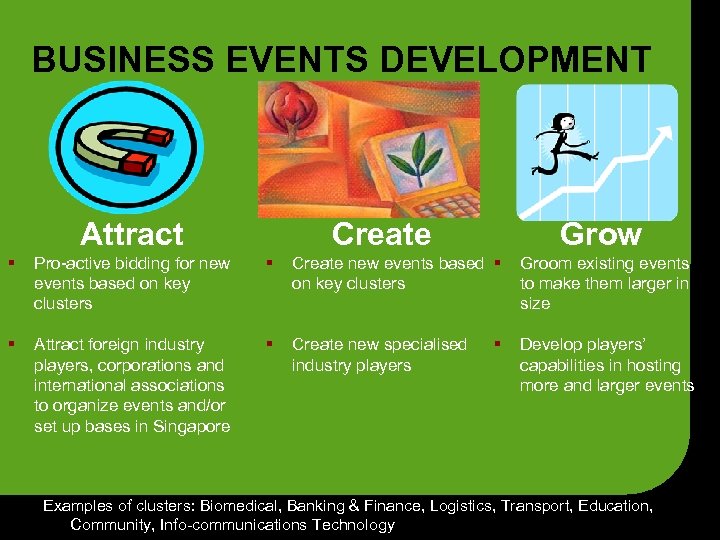 BUSINESS EVENTS DEVELOPMENT

Attract

▪ Pro-active bidding for new events based on key clusters

▪ Attract foreign industry players, corporations and international associations to organize events and/or set up bases in Singapore

Create

▪ Create new events based on key clusters

▪ Create new specialised industry players

Grow

▪ Groom existing events to make them larger in size

▪ Develop players' capabilities in hosting more and larger events

Examples of clusters: Biomedical, Banking & Finance, Logistics, Transport, Education, Community, Info-communications Technology